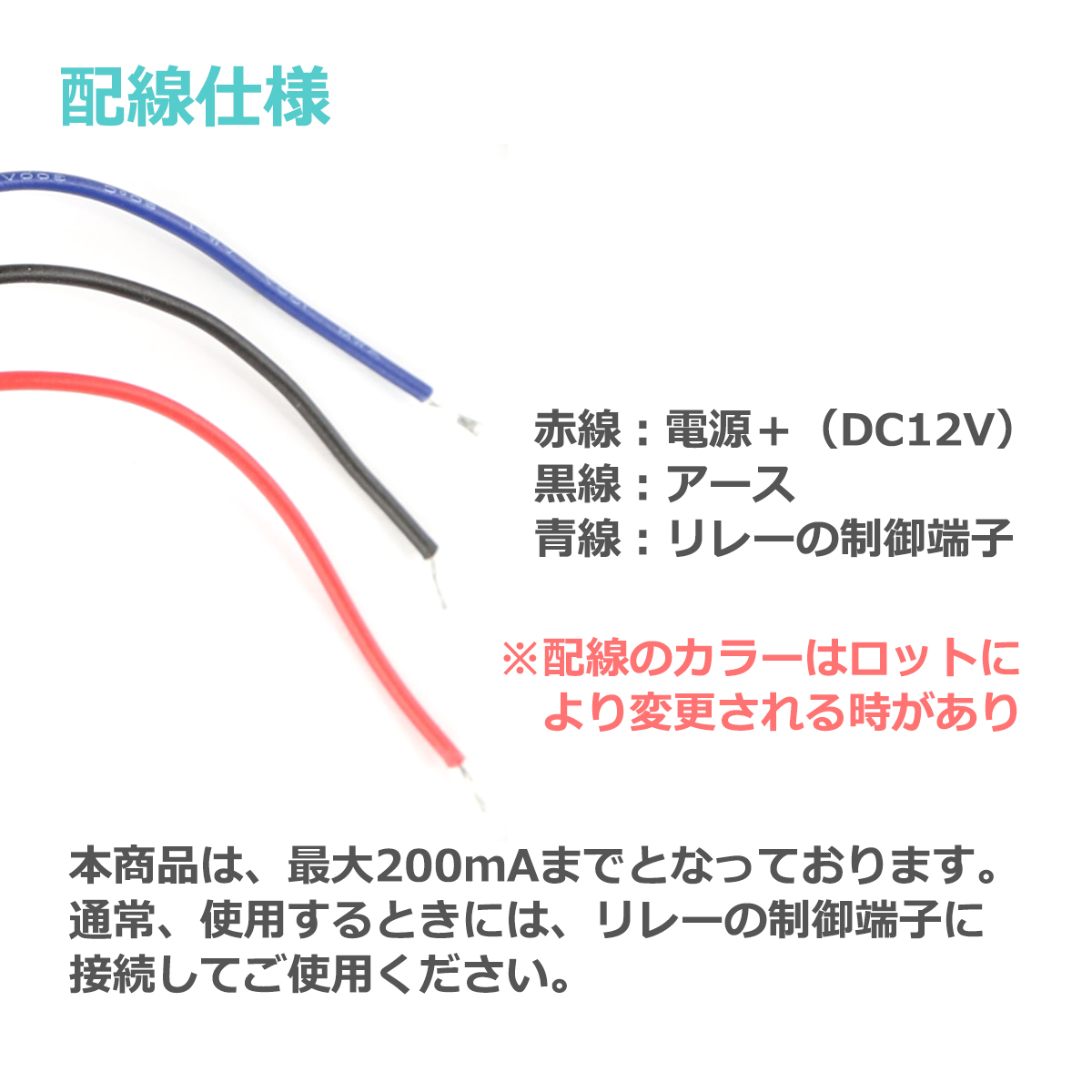 配線仕様

赤線：電源＋（DC12V）
黒線：アース
青線：リレーの制御端子

※配線のカラーはロットにより変更される時があり

本商品は、最大200mAまでとなっております。通常、使用するときには、リレーの制御端子に接続してご使用ください。